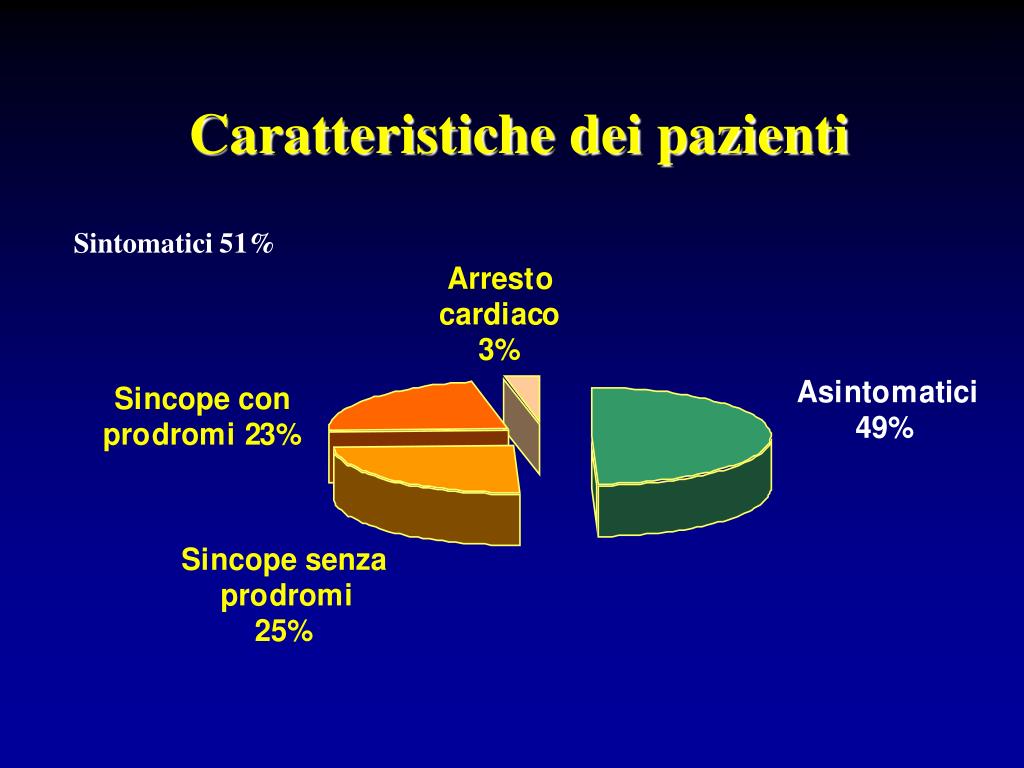 Caratteristiche dei pazienti

Sintomatici 51%

Arresto cardiaco 3%

Sincope con prodromi 23%

Asintomatici 49%

Sincope senza prodromi 25%